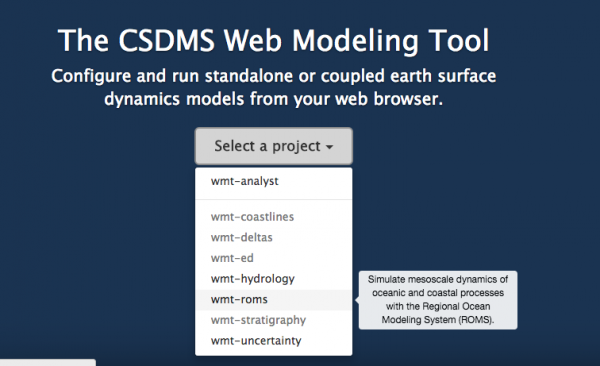 The CSDMS Web Modeling Tool

Configure and run standalone or coupled earth surface dynamics models from your web browser.

Select a project

wmt-analyst

wmt-coastlines
wmt-deltas
wmt-ed
wmt-hydrology
wmt-roms
wmt-stratigraphy
wmt-uncertainty

Simulate mesoscale dynamics of oceanic and coastal processes with the Regional Ocean Modeling System (ROMS).